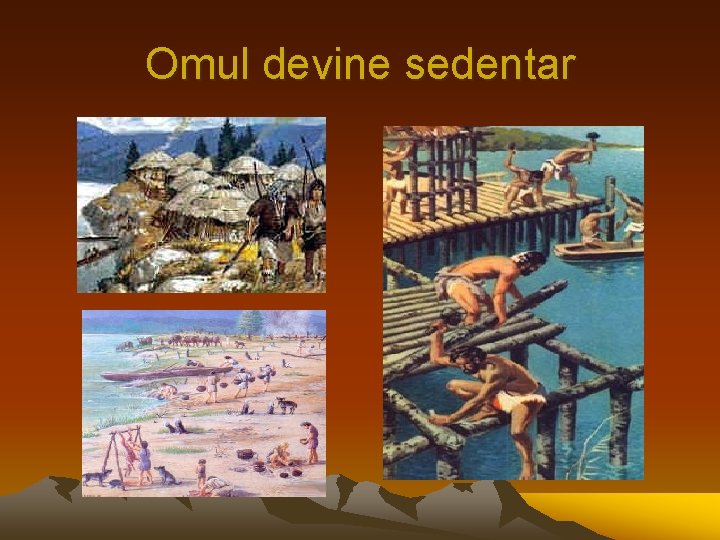 Omul devine sedentar